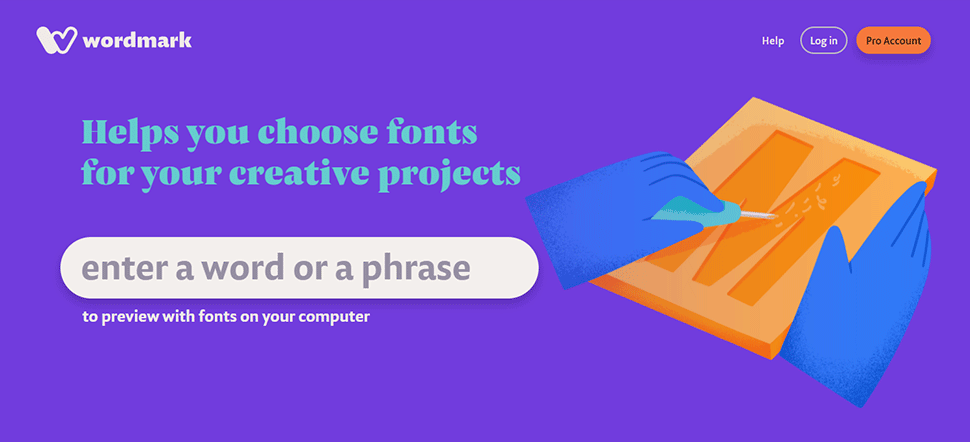 wordmark

Help Log in Pro Account

Helps you choose fonts for your creative projects

enter a word or a phrase

to preview with fonts on your computer